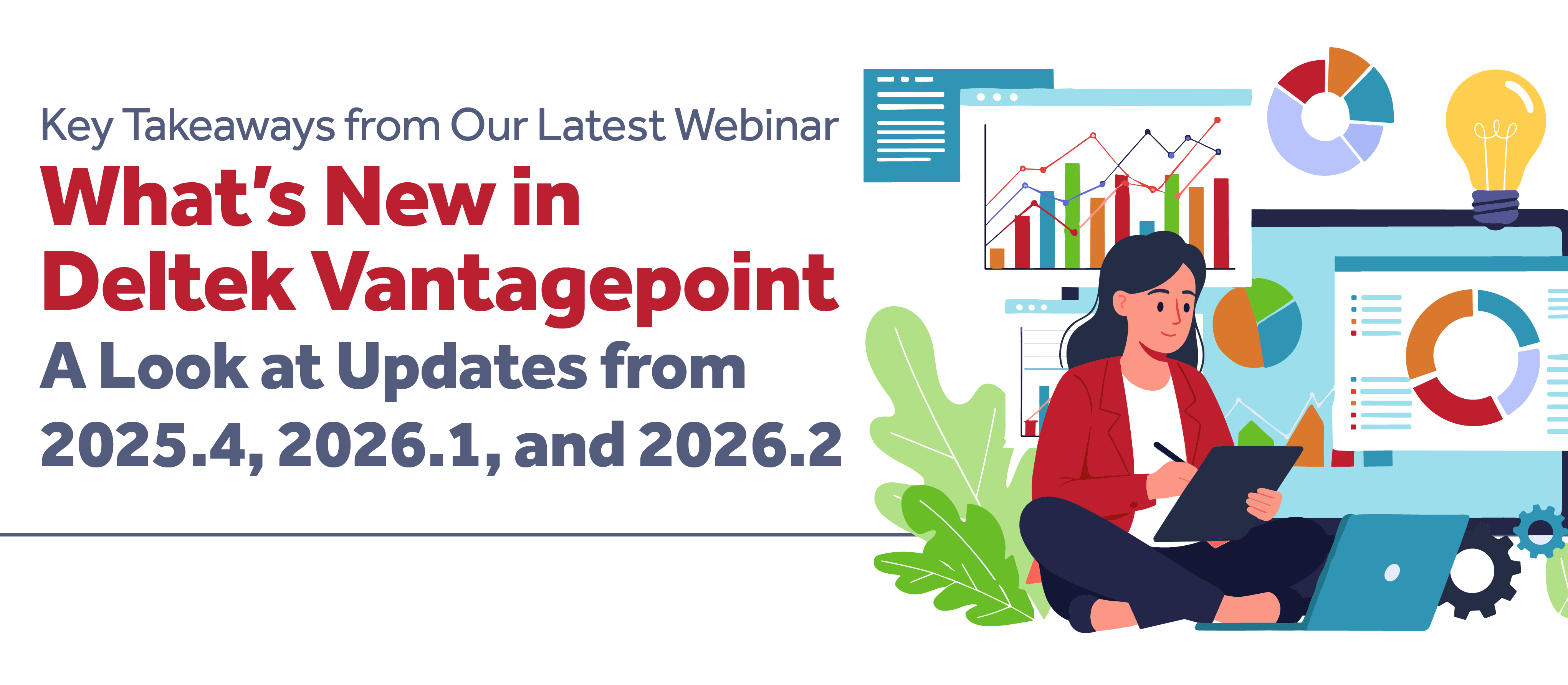 Key Takeaways from Our Latest Webinar

What's New in Deltek Vantagepoint

A Look at Updates from 2025.4, 2026.1, and 2026.2